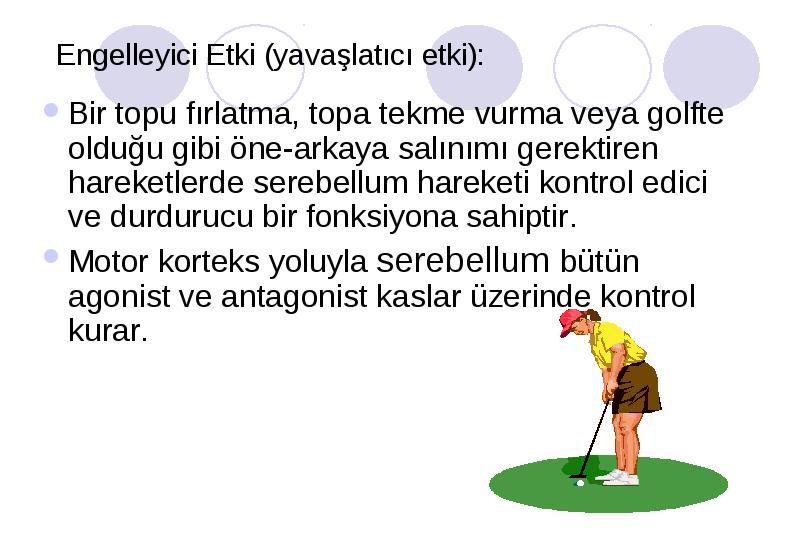 Engelleyici Etki (yavaşlatıcı etki):

Bir topu fırlatma, topa tekme vurma veya golfte olduğu gibi öne-arkaya salınımı gerektiren hareketlerde serebellum hareketi kontrol edici ve durdurucu bir fonksiyona sahiptir.

Motor korteks yoluyla serebellum bütün agonist ve antagonist kaslar üzerinde kontrol kurar.